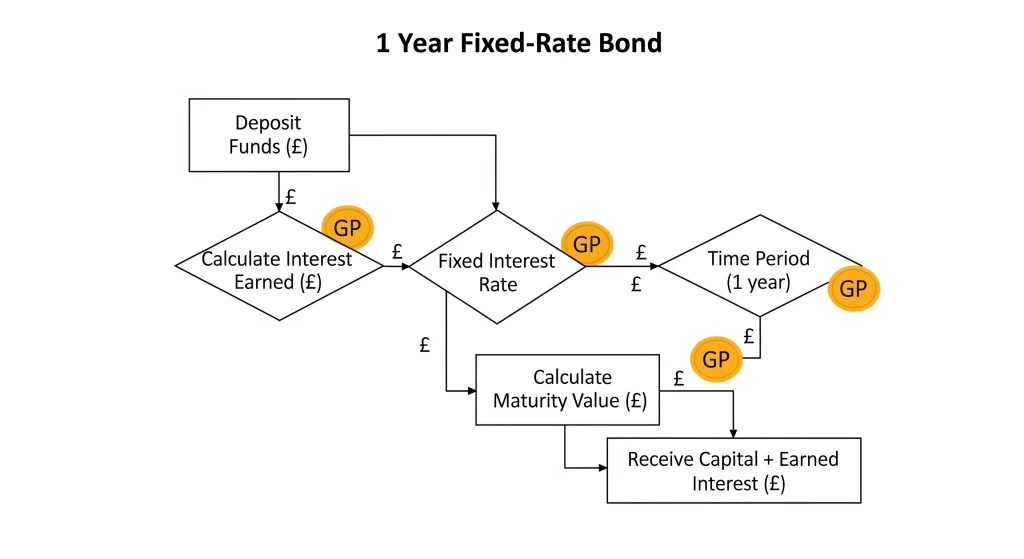 1 Year Fixed-Rate Bond

Deposit Funds (£)

£

GP

Calculate Interest Earned (£)

£

Fixed Interest Rate

GP

£

£

Time Period (1 year)

GP

£

GP

£

Calculate Maturity Value (£)

£

Receive Capital + Earned Interest (£)